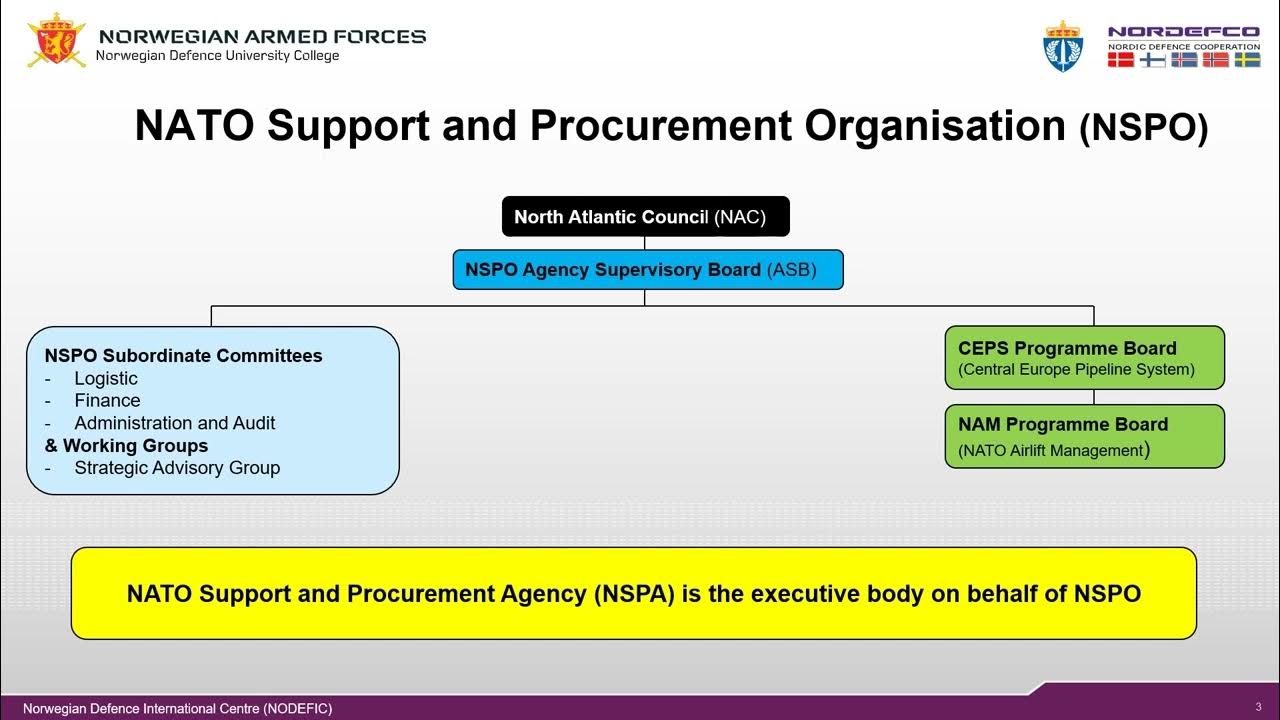 NORWEGIAN ARMED FORCES
Norwegian Defence University College

NORDEFCO
NORDIC DEFENCE COOPERATION

NATO Support and Procurement Organisation (NSPO)

North Atlantic Council (NAC)

NSPO Agency Supervisory Board (ASB)

NSPO Subordinate Committees
- Logistic
- Finance
- Administration and Audit
& Working Groups
- Strategic Advisory Group

CEPS Programme Board
(Central Europe Pipeline System)

NAM Programme Board
(NATO Airlift Management)

NATO Support and Procurement Agency (NSPA) is the executive body on behalf of NSPO

Norwegian Defence International Centre (NODEFIC)

3